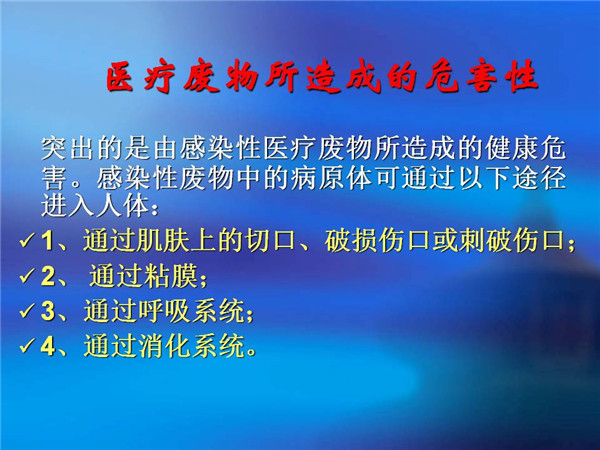 医疗废物所造成的危害性

突出的是由感染性医疗废物所造成的健康危害。感染性废物中的病原体可通过以下途径进入人体：

✓1、通过肌肤上的切口、破损伤口或刺破伤口；
✓2、 通过粘膜；
✓3、通过呼吸系统；
✓4、通过消化系统。